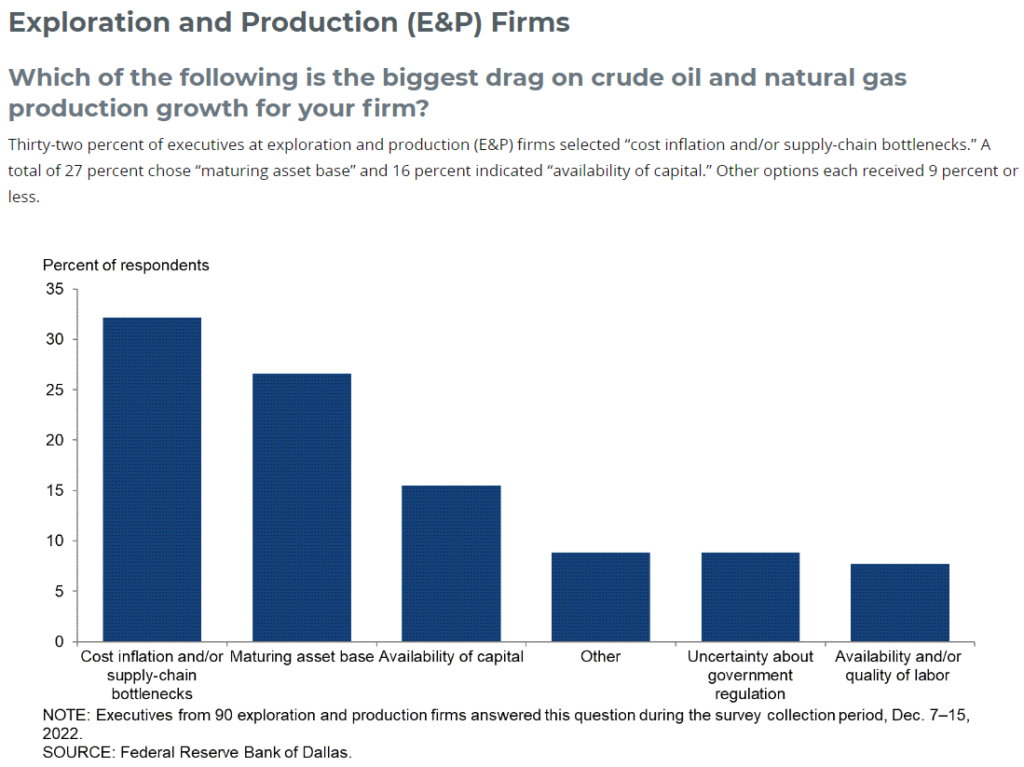 Exploration and Production (E&P) Firms

Which of the following is the biggest drag on crude oil and natural gas production growth for your firm?

Thirty-two percent of executives at exploration and production (E&P) firms selected “cost inflation and/or supply-chain bottlenecks.” A total of 27 percent chose “maturing asset base” and 16 percent indicated “availability of capital.” Other options each received 9 percent or less.

Percent of respondents

35
30
25
20
15
10
5
0

Cost inflation and/or supply-chain bottlenecks
Maturing asset base
Availability of capital
Other
Uncertainty about government regulation
Availability and/or quality of labor

NOTE: Executives from 90 exploration and production firms answered this question during the survey collection period, Dec. 7–15, 2022.
SOURCE: Federal Reserve Bank of Dallas.